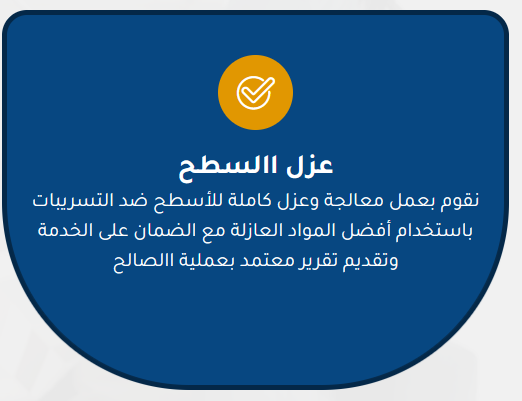 عزل االسطح

نقوم بعمل معالجة وعزل كاملة للأسطح ضد التسريبات باستخدام أفضل المواد العازلة مع الضمان على الخدمة وتقديم تقرير معتمد بعملية االصالح